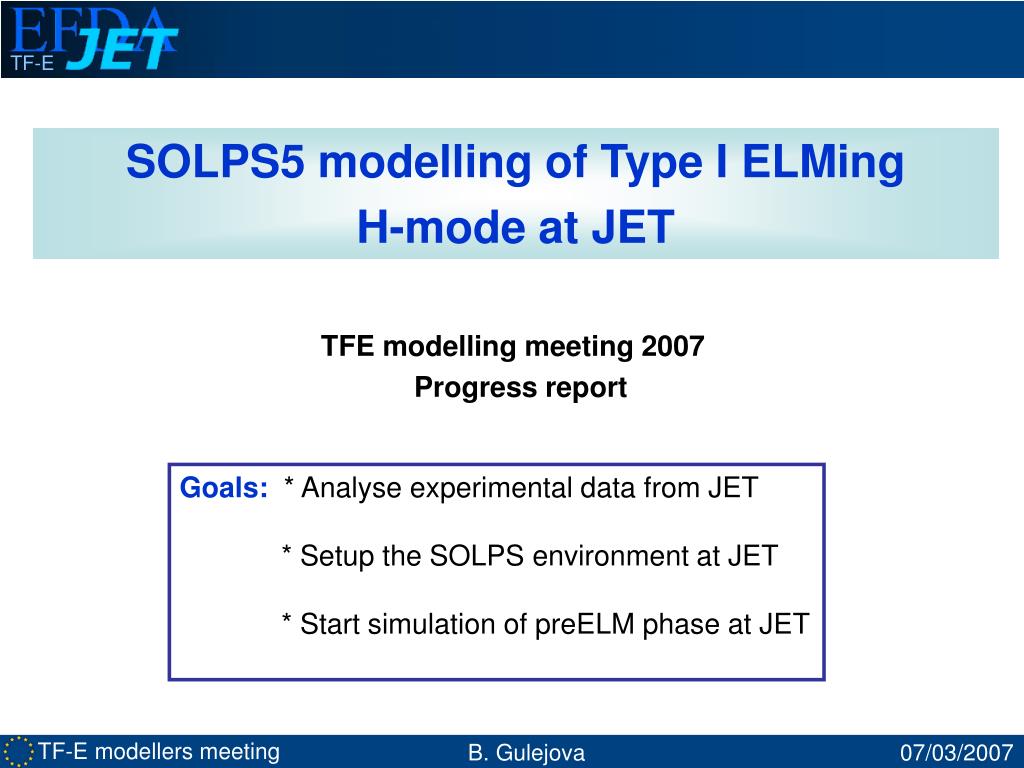 EFDA JET
TF-E

SOLPS5 modelling of Type I ELMing H-mode at JET

TFE modelling meeting 2007
Progress report

Goals: * Analyse experimental data from JET

* Setup the SOLPS environment at JET

* Start simulation of preELM phase at JET

TF-E modellers meeting B. Gulejova 07/03/2007